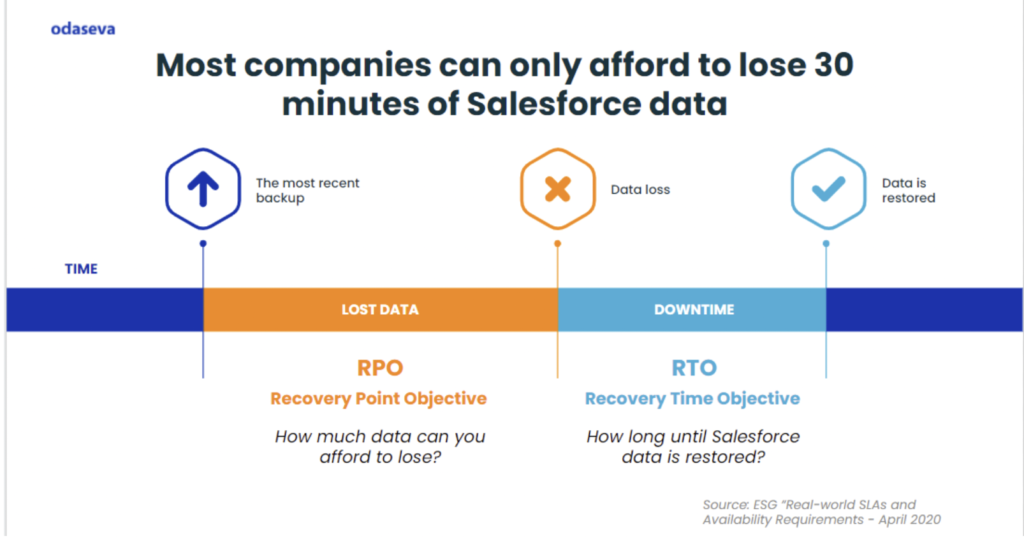 odaseva

Most companies can only afford to lose 30 minutes of Salesforce data

The most recent backup

Data loss

Data is restored

TIME

LOST DATA

DOWNTIME

RPO
Recovery Point Objective

How much data can you afford to lose?

RTO
Recovery Time Objective

How long until Salesforce data is restored?

Source: ESG "Real-world SLAs and Availability Requirements - April 2020